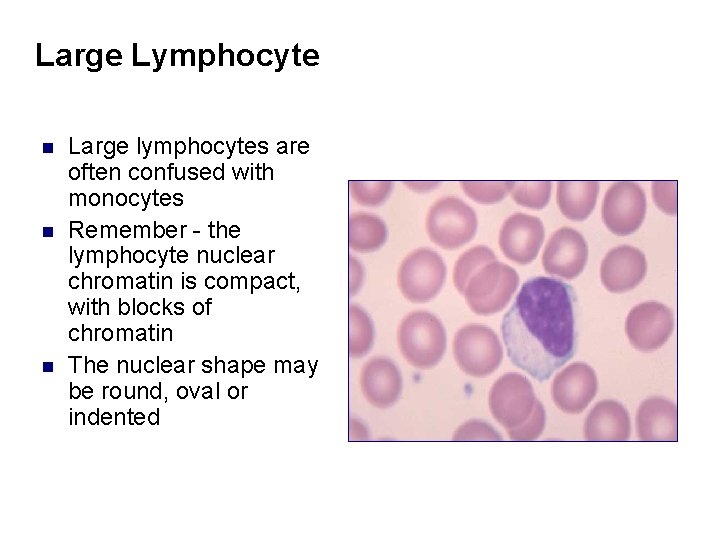 Large Lymphocyte

- Large lymphocytes are often confused with monocytes
- Remember - the lymphocyte nuclear chromatin is compact, with blocks of chromatin
- The nuclear shape may be round, oval or indented